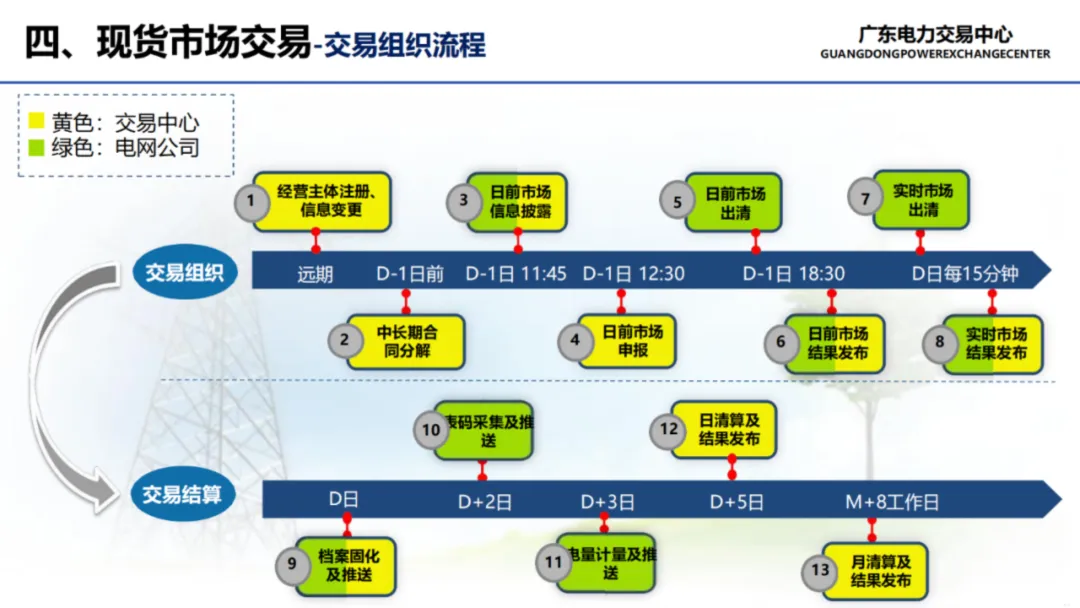 四、现货市场交易-交易组织流程

广东电力交易中心
GUANGDONGPOWEREXCHANGECENTER

黄色：交易中心
绿色：电网公司

1 经营主体注册、信息变更
3 日前市场信息披露
5 日前市场出清
7 实时市场出清

交易组织 远期 D-1日前 D-1日 11:45 D-1日 12:30 D-1日 18:30 D日每15分钟

2 中长期合同分解
4 日前市场申报
6 日前市场结果发布
8 实时市场结果发布

10 表码采集及推送
12 日清算及结果发布

交易结算 D日 D+2日 D+3日 D+5日 M+8工作日

9 档案固化及推送
11 电量计量及推送
13 月清算及结果发布